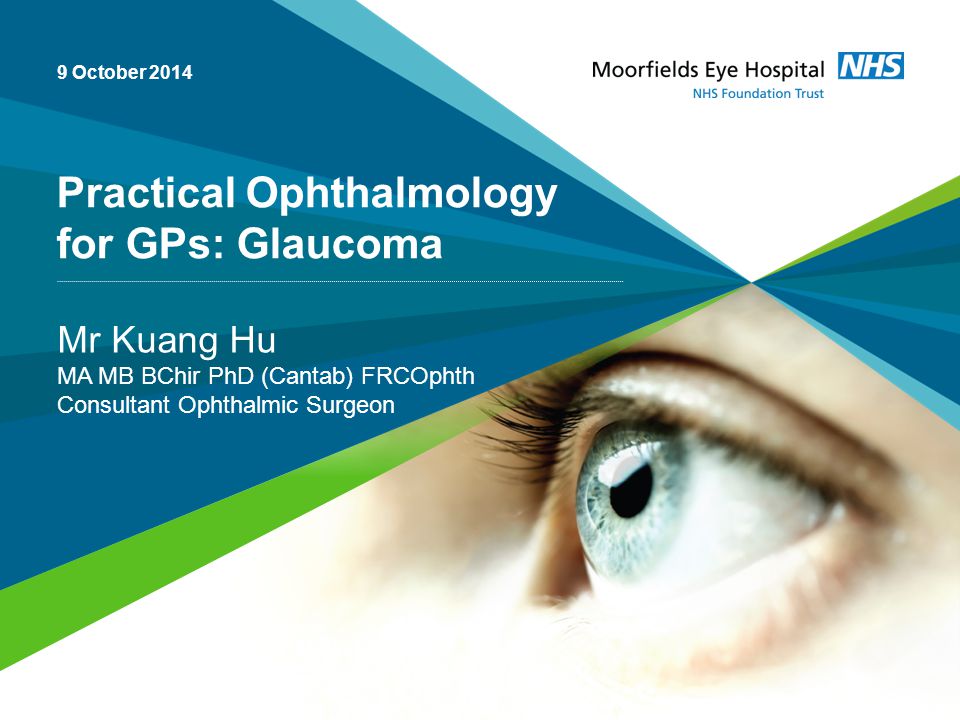 9 October 2014

Moorfields Eye Hospital NHS
NHS Foundation Trust

Practical Ophthalmology for GPs: Glaucoma

Mr Kuang Hu
MA MB BChir PhD (Cantab) FRCOphth
Consultant Ophthalmic Surgeon